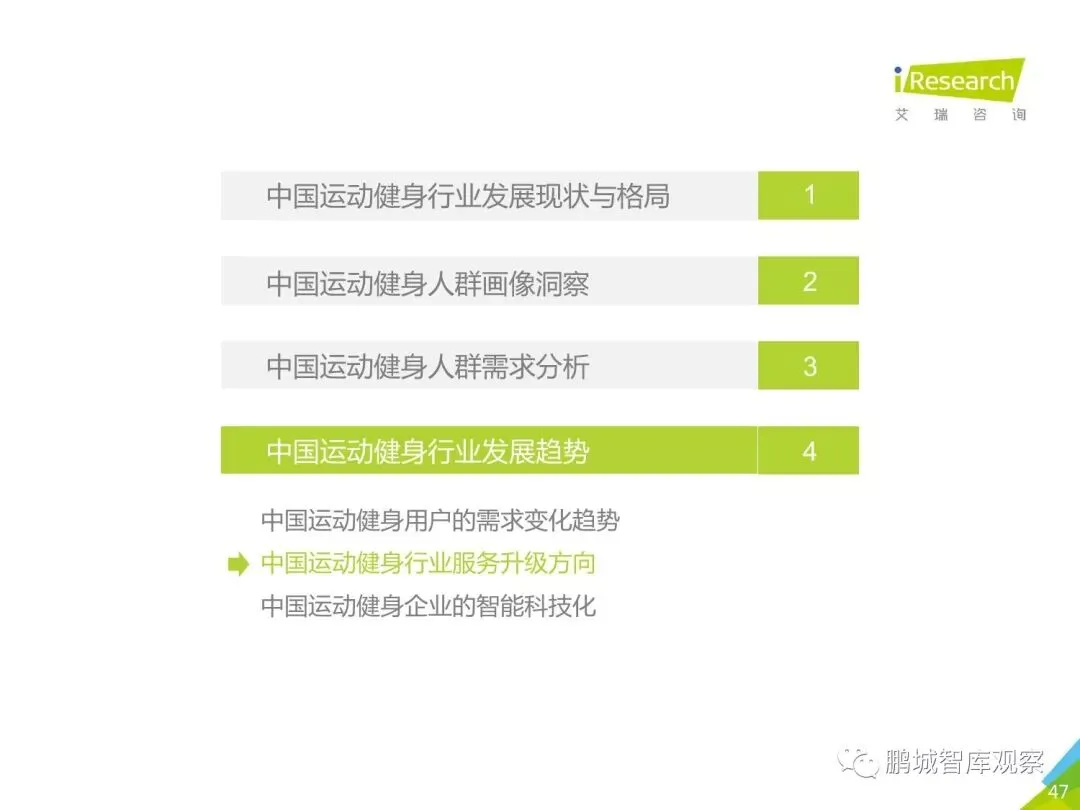 iResearch
艾 瑞 咨 询

中国运动健身行业发展现状与格局 1

中国运动健身人群画像洞察 2

中国运动健身人群需求分析 3

中国运动健身行业发展趋势 4

中国运动健身用户的需求变化趋势

中国运动健身行业服务升级方向

中国运动健身企业的智能科技化

鹏城智库观察

47